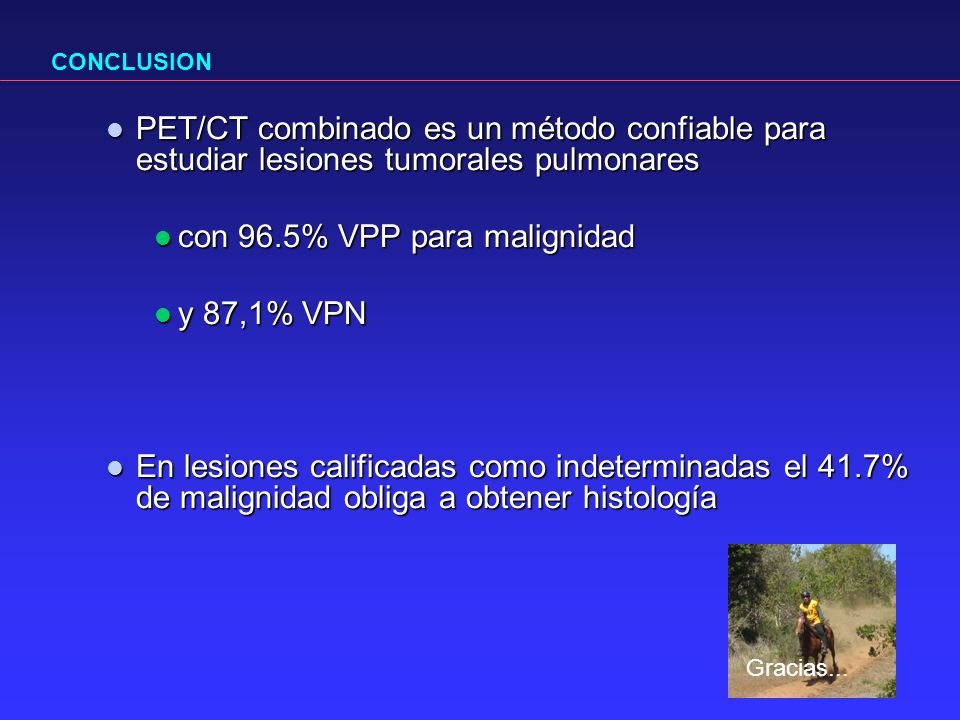 CONCLUSION

PET/CT combinado es un método confiable para estudiar lesiones tumorales pulmonares

con 96.5% VPP para malignidad

y 87,1% VPN

En lesiones calificadas como indeterminadas el 41.7% de malignidad obliga a obtener histología

Gracias...